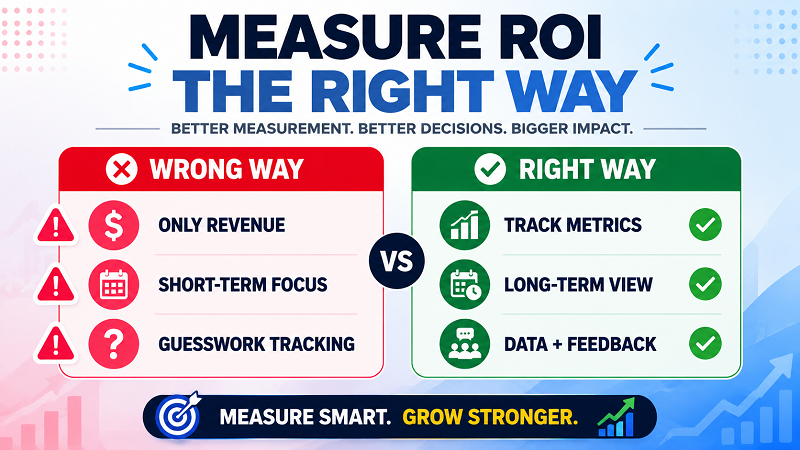 MEASURE ROI
THE RIGHT WAY

BETTER MEASUREMENT. BETTER DECISIONS. BIGGER IMPACT.

WRONG WAY

ONLY REVENUE

SHORT-TERM FOCUS

GUESSWORK TRACKING

VS

RIGHT WAY

TRACK METRICS

LONG-TERM VIEW

DATA + FEEDBACK

MEASURE SMART. GROW STRONGER.